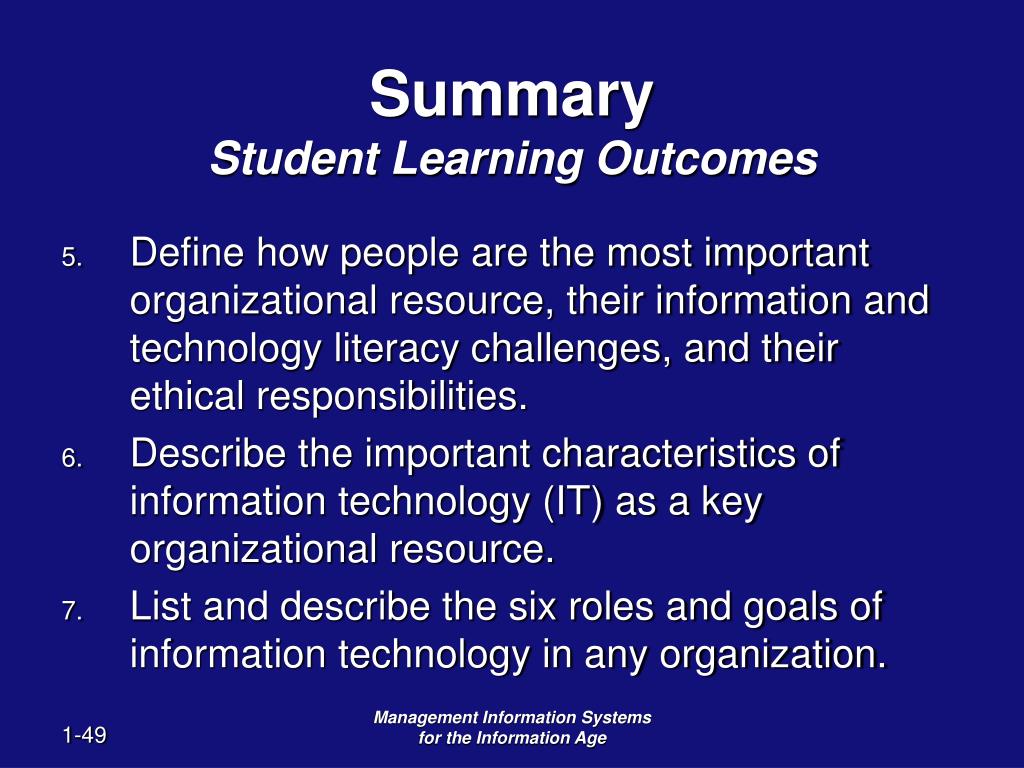 Summary
Student Learning Outcomes

5. Define how people are the most important organizational resource, their information and technology literacy challenges, and their ethical responsibilities.
6. Describe the important characteristics of information technology (IT) as a key organizational resource.
7. List and describe the six roles and goals of information technology in any organization.

1-49

Management Information Systems for the Information Age